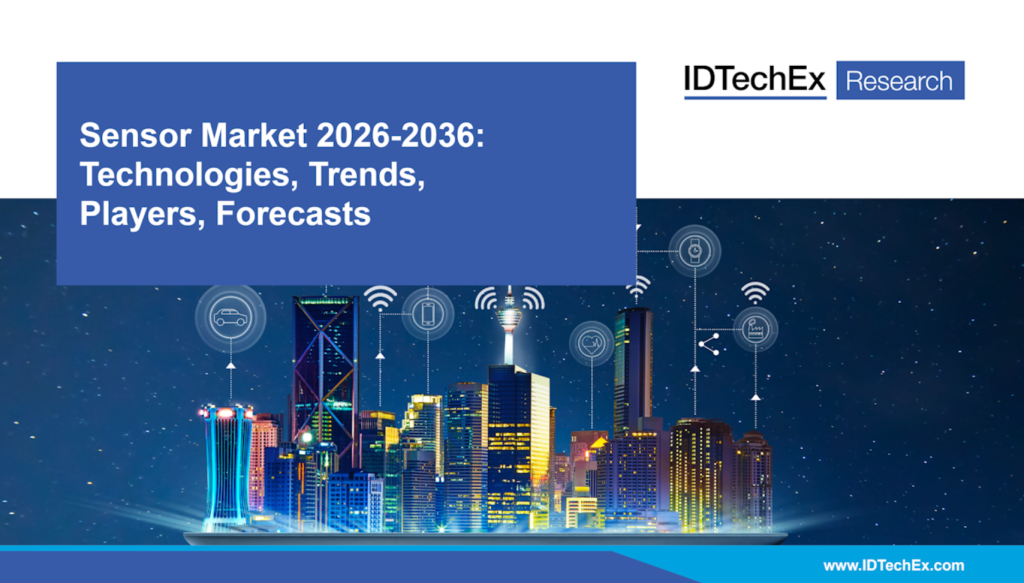 IDTechEx Research

Sensor Market 2026-2036: Technologies, Trends, Players, Forecasts

www.IDTechEx.com